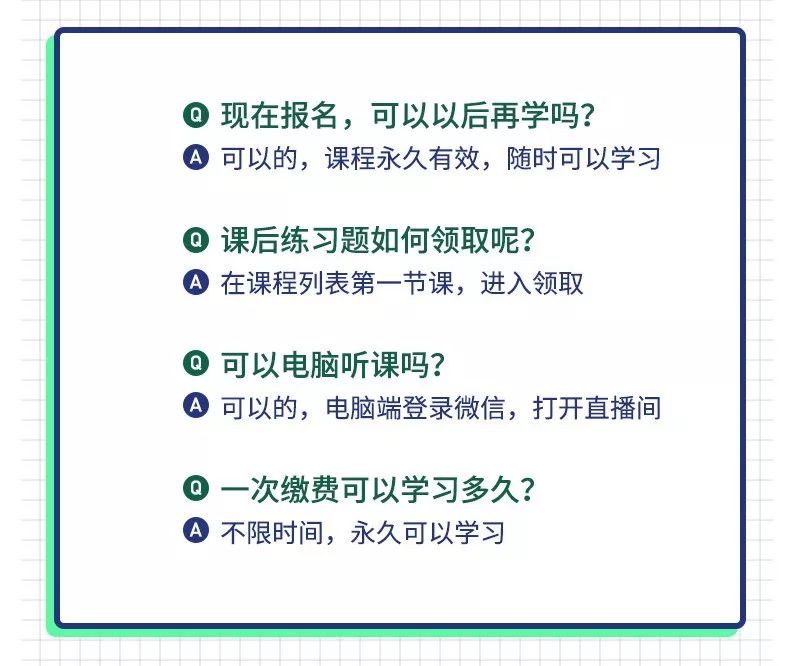 Q 现在报名，可以以后再学吗？
A 可以的，课程永久有效，随时可以学习

Q 课后练习题如何领取呢？
A 在课程列表第一节课，进入领取

Q 可以电脑听课吗？
A 可以的，电脑端登录微信，打开直播间

Q 一次缴费可以学习多久？
A 不限时间，永久可以学习